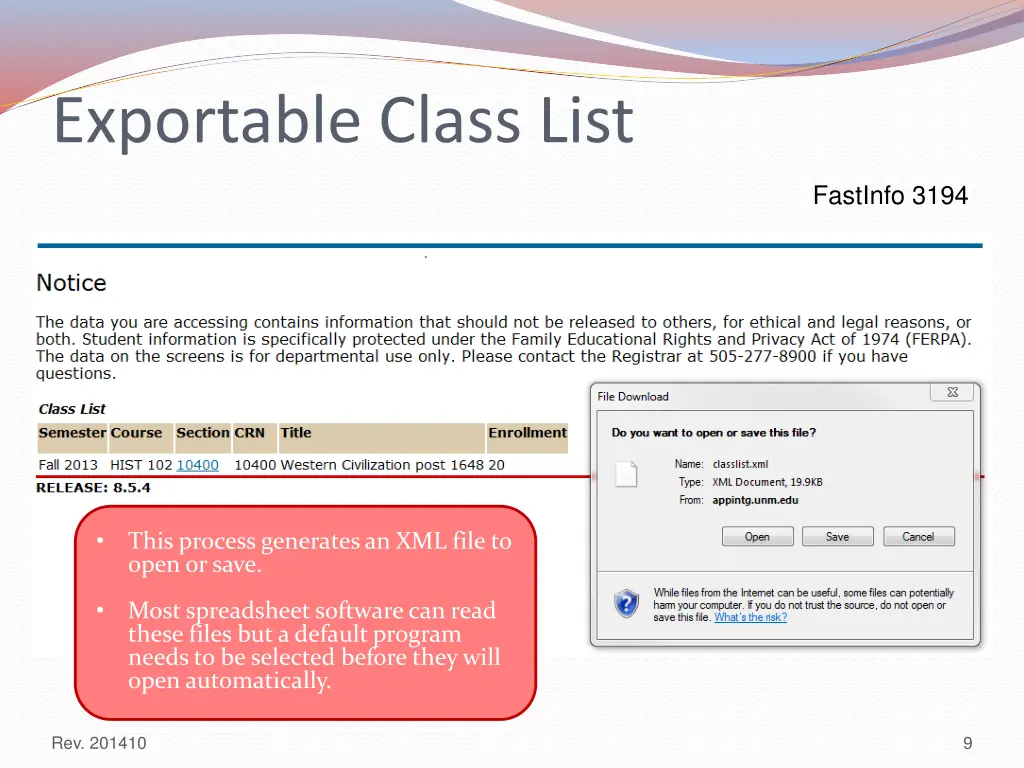 Exportable Class List

FastInfo 3194

Notice

The data you are accessing contains information that should not be released to others, for ethical and legal reasons, or both. Student information is specifically protected under the Family Educational Rights and Privacy Act of 1974 (FERPA). The data on the screens is for departmental use only. Please contact the Registrar at 505-277-8900 if you have questions.

Class List

| Semester | Course | Section | CRN | Title | Enrollment |
|---|---|---|---|---|---|
| Fall 2013 | HIST 102 | 10400 | 10400 | Western Civilization post 1648 | 20 |

RELEASE: 8.5.4

File Download

Do you want to open or save this file?

Name: classlist.xml
Type: XML Document, 19.9KB
From: appintg.unm.edu

Open Save Cancel

While files from the Internet can be useful, some files can potentially harm your computer. If you do not trust the source, do not open or save this file. What's the risk?

• This process generates an XML file to open or save.

• Most spreadsheet software can read these files but a default program needs to be selected before they will open automatically.

Rev. 201410

9